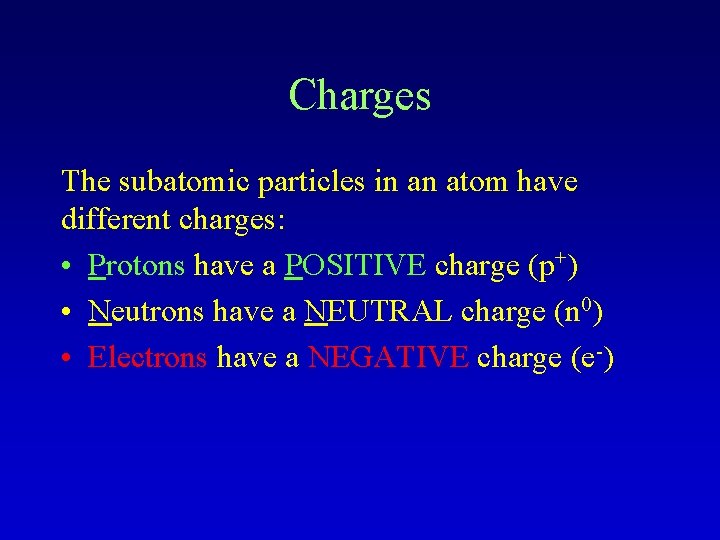 Charges

The subatomic particles in an atom have different charges:

• Protons have a POSITIVE charge ($p^+$)
• Neutrons have a NEUTRAL charge ($n^0$)
• Electrons have a NEGATIVE charge ($e^-$)